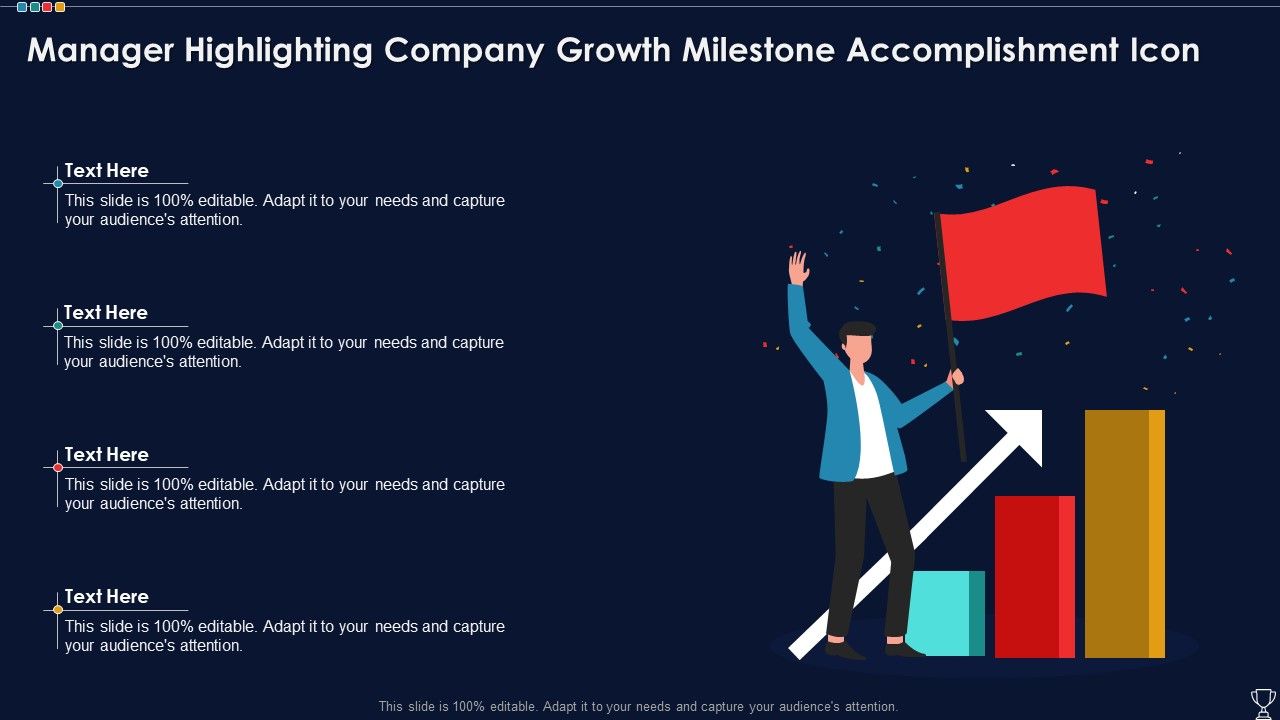 Manager Highlighting Company Growth Milestone Accomplishment Icon

Text Here
This slide is 100% editable. Adapt it to your needs and capture your audience's attention.

Text Here
This slide is 100% editable. Adapt it to your needs and capture your audience's attention.

Text Here
This slide is 100% editable. Adapt it to your needs and capture your audience's attention.

Text Here
This slide is 100% editable. Adapt it to your needs and capture your audience's attention.

This slide is 100% editable. Adapt it to your needs and capture your audience's attention.